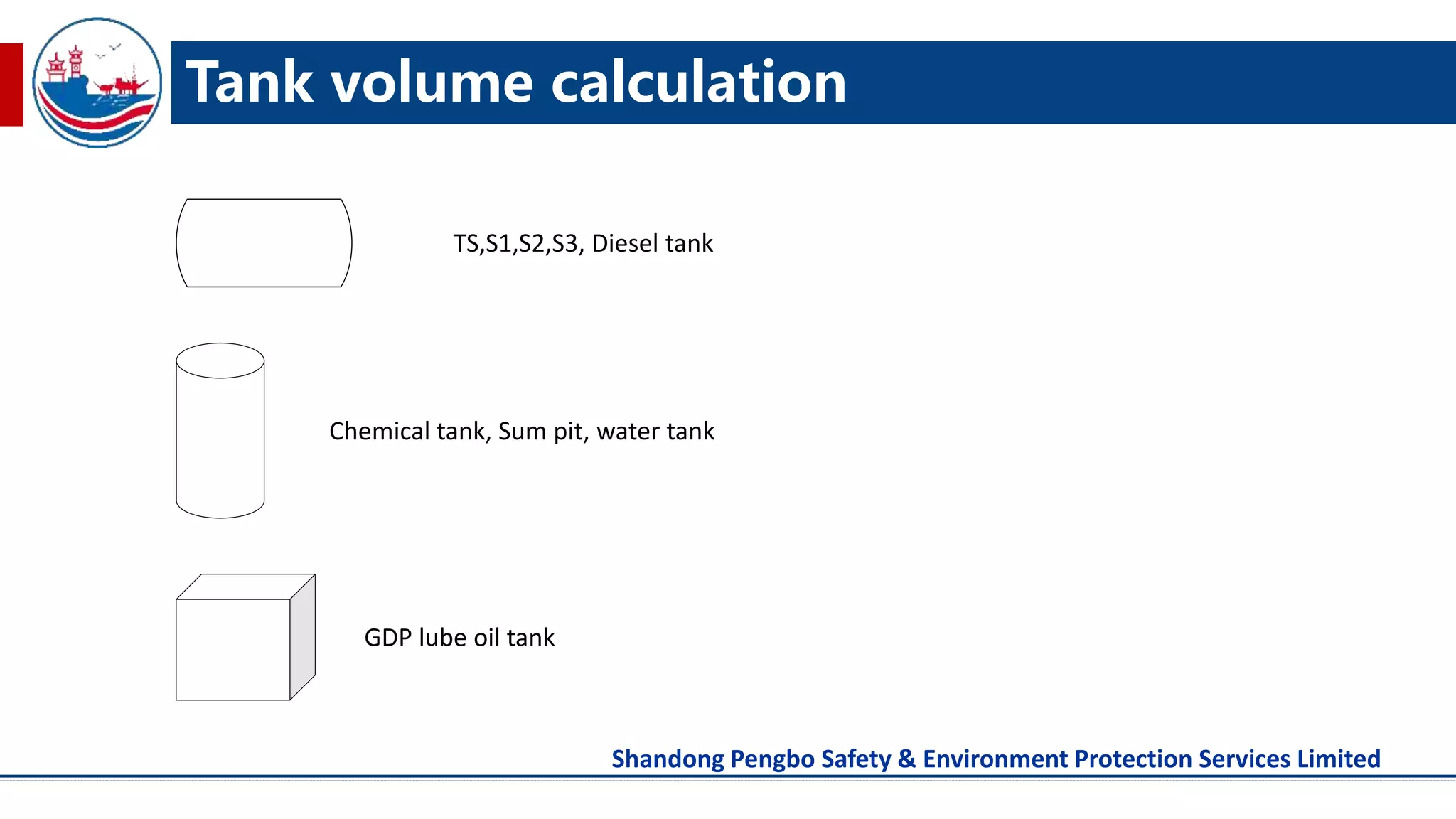 Tank volume calculation

TS,S1,S2,S3, Diesel tank

Chemical tank, Sum pit, water tank

GDP lube oil tank

Shandong Pengbo Safety & Environment Protection Services Limited